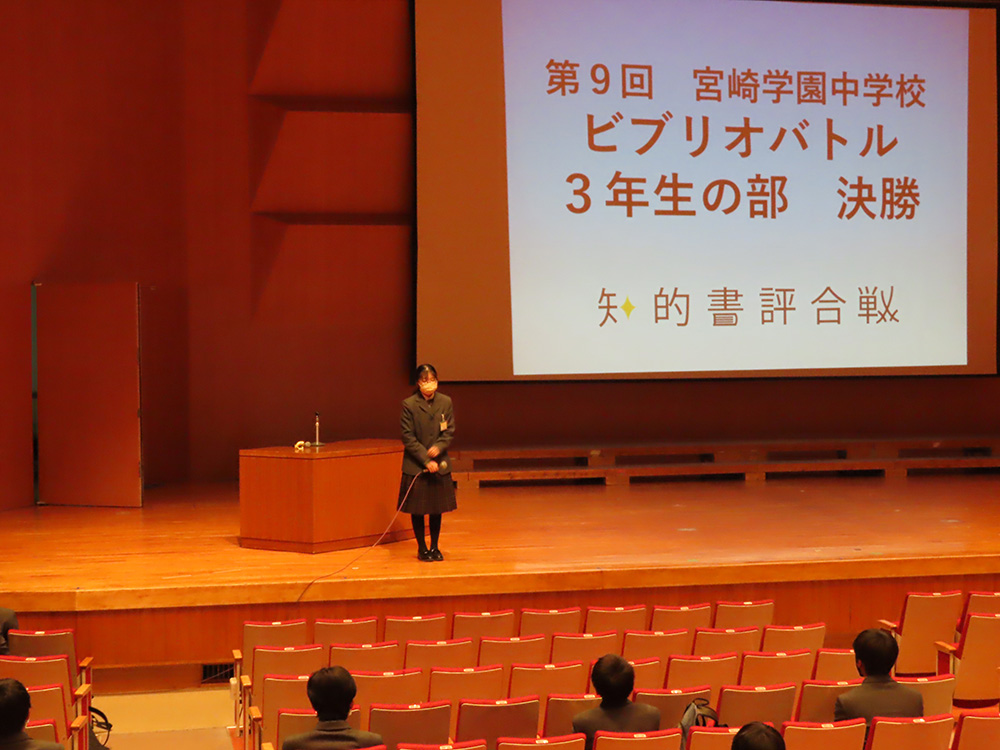 第９回　宮崎学園中学校
ビブリオバトル
３年生の部　決勝

知的書評合戦